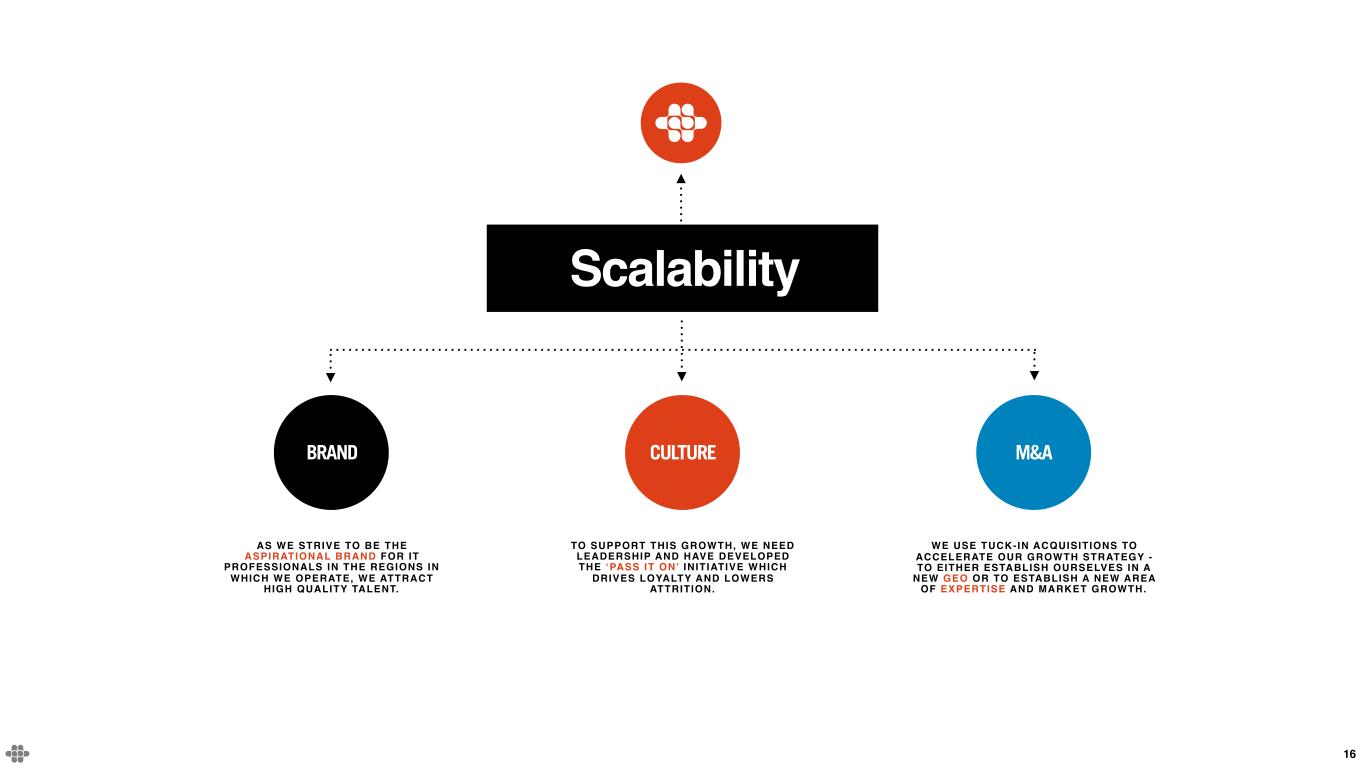 Scalability

BRAND

CULTURE

M&A

AS WE STRIVE TO BE THE ASPIRATIONAL BRAND FOR IT PROFESSIONALS IN THE REGIONS IN WHICH WE OPERATE, WE ATTRACT HIGH QUALITY TALENT.

TO SUPPORT THIS GROWTH, WE NEED LEADERSHIP AND HAVE DEVELOPED THE 'PASS IT ON' INITIATIVE WHICH DRIVES LOYALTY AND LOWERS ATTRITION.

WE USE TUCK-IN ACQUISITIONS TO ACCELERATE OUR GROWTH STRATEGY - TO EITHER ESTABLISH OURSELVES IN A NEW GEO OR TO ESTABLISH A NEW AREA OF EXPERTISE AND MARKET GROWTH.

16